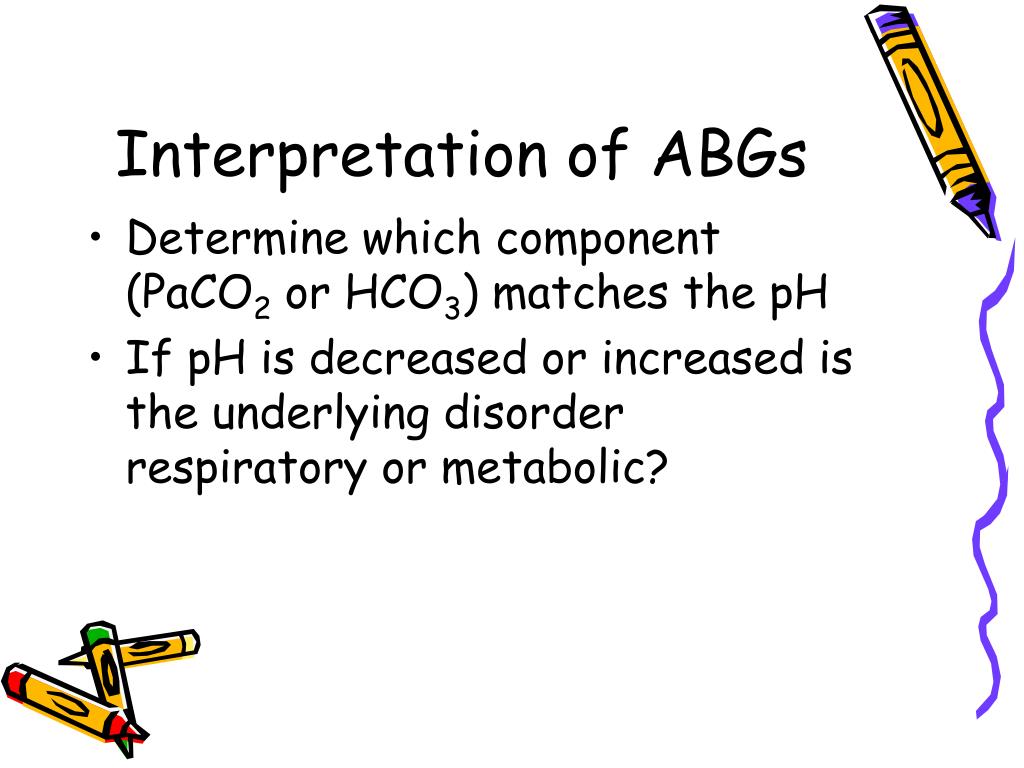 Interpretation of ABGs

• Determine which component ($PaCO_2$ or $HCO_3$) matches the pH

• If pH is decreased or increased is the underlying disorder respiratory or metabolic?